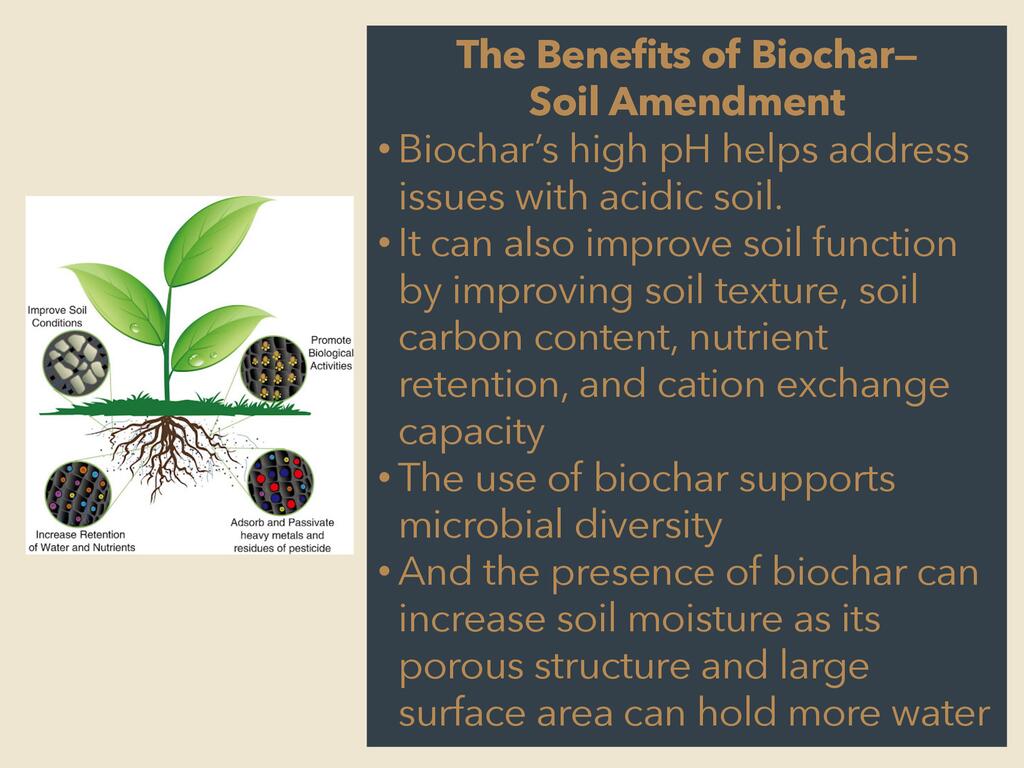 Improve Soil Conditions

Promote Biological Activities

Increase Retention of Water and Nutrients

Adsorb and Passivate heavy metals and residues of pesticide

The Benefits of Biochar— Soil Amendment

• Biochar's high pH helps address issues with acidic soil.
• It can also improve soil function by improving soil texture, soil carbon content, nutrient retention, and cation exchange capacity
• The use of biochar supports microbial diversity
• And the presence of biochar can increase soil moisture as its porous structure and large surface area can hold more water